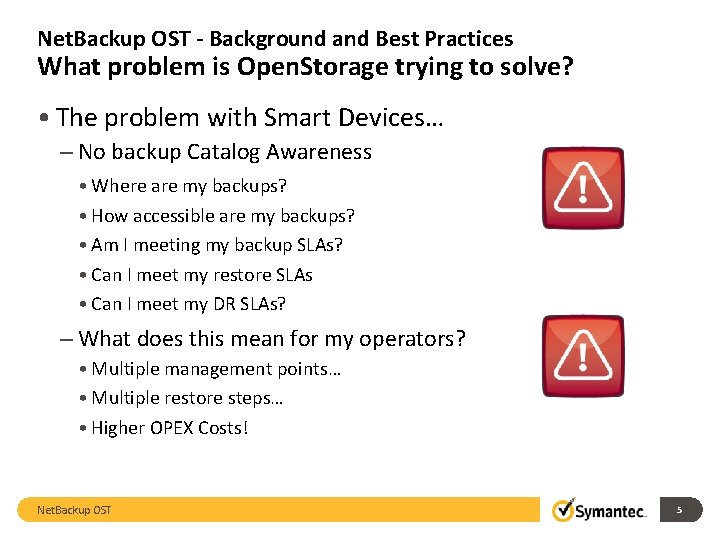 NetBackup OST - Background and Best Practices
What problem is OpenStorage trying to solve?

• The problem with Smart Devices…

– No backup Catalog Awareness

• Where are my backups?
• How accessible are my backups?
• Am I meeting my backup SLAs?
• Can I meet my restore SLAs
• Can I meet my DR SLAs?

– What does this mean for my operators?

• Multiple management points…
• Multiple restore steps…
• Higher OPEX Costs!

NetBackup OST

Symantec.

5